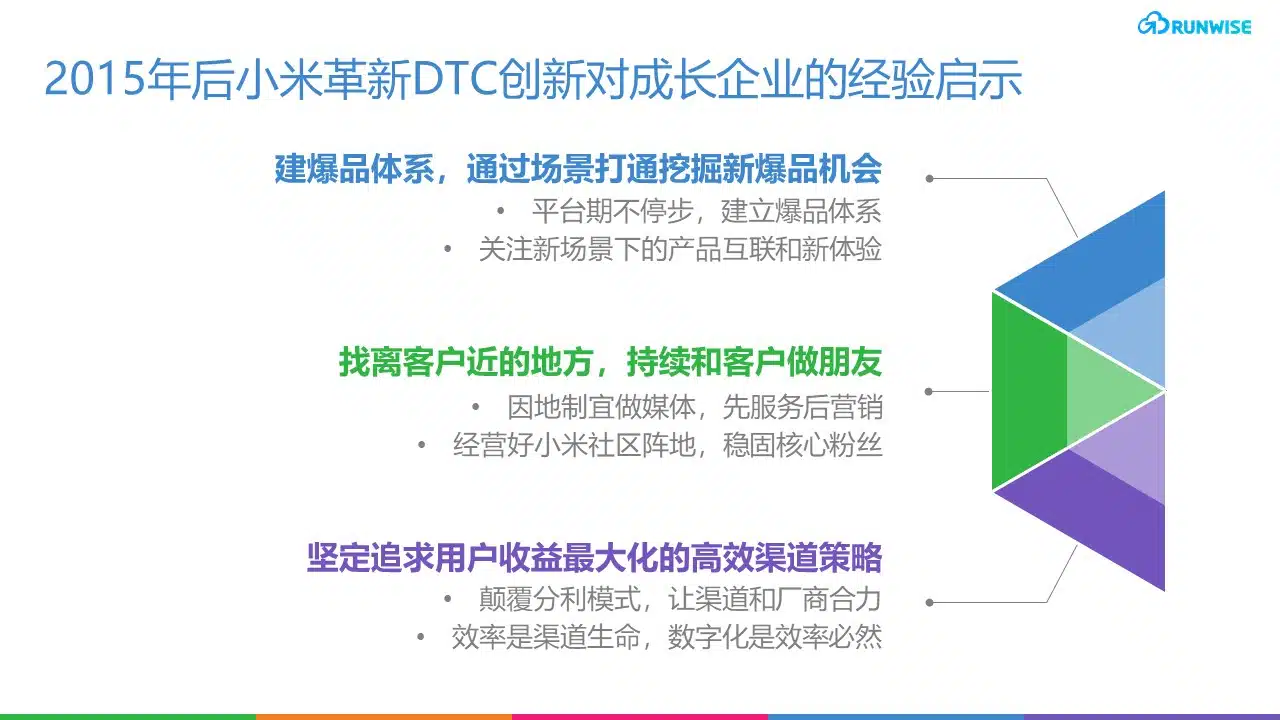 RUNWISE

2015年后小米革新DTC创新对成长企业的经验启示

建爆品体系，通过场景打通挖掘新爆品机会
• 平台期不停步，建立爆品体系
• 关注新场景下的产品互联和新体验

找离客户近的地方，持续和客户做朋友
• 因地制宜做媒体，先服务后营销
• 经营好小米社区阵地，稳固核心粉丝

坚定追求用户收益最大化的高效渠道策略
• 颠覆分利模式，让渠道和厂商合力
• 效率是渠道生命，数字化是效率必然